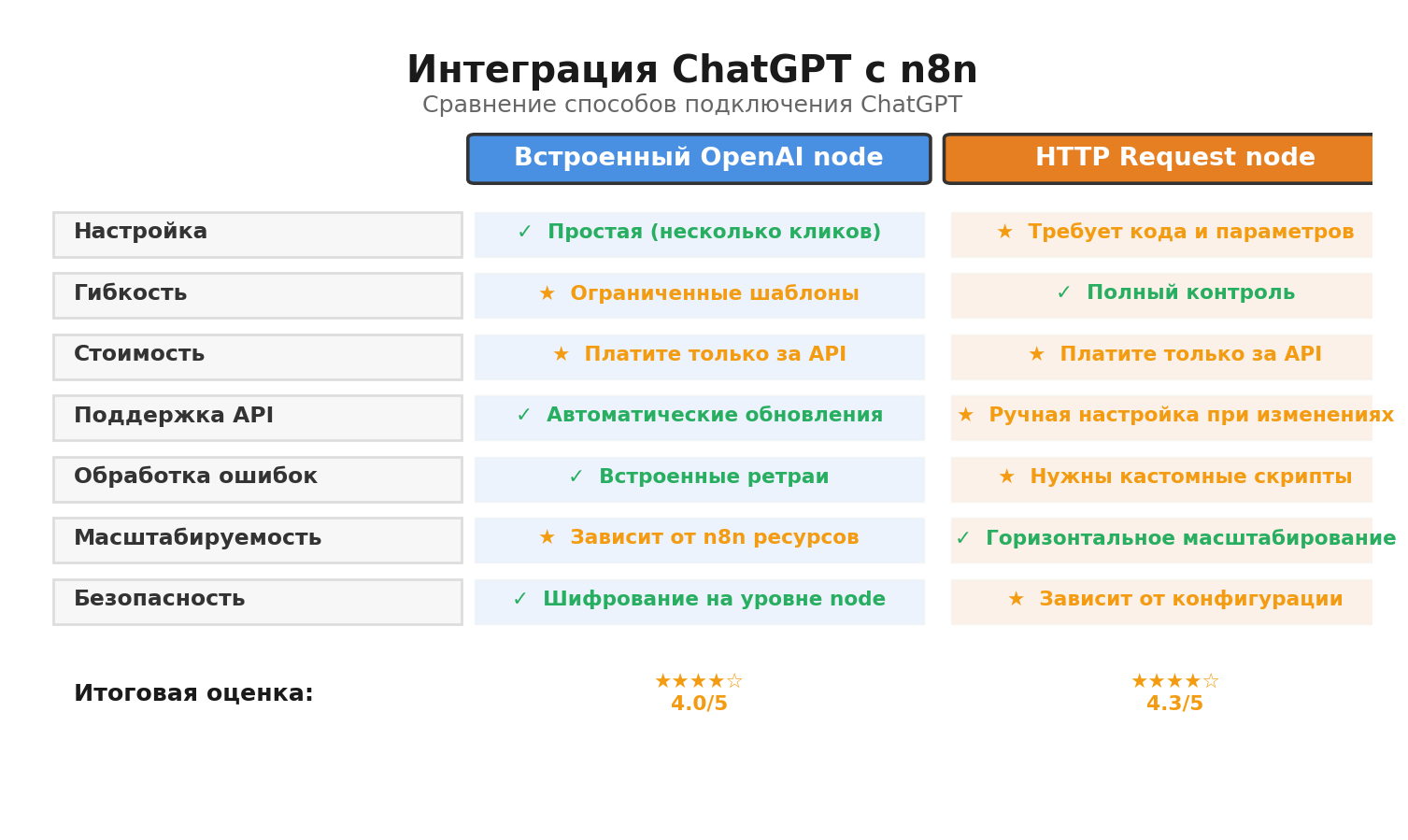 Интеграция ChatGPT с n8n
Сравнение способов подключения ChatGPT

| | Встроенный OpenAI node | HTTP Request node |
|---|---|---|
| Настройка | ✓ Простая (несколько кликов) | ★ Требует кода и параметров |
| Гибкость | ★ Ограниченные шаблоны | ✓ Полный контроль |
| Стоимость | ★ Платите только за API | ★ Платите только за API |
| Поддержка API | ✓ Автоматические обновления | ★ Ручная настройка при изменениях |
| Обработка ошибок | ✓ Встроенные ретраи | ★ Нужны кастомные скрипты |
| Масштабируемость | ★ Зависит от n8n ресурсов | ✓ Горизонтальное масштабирование |
| Безопасность | ✓ Шифрование на уровне node | ★ Зависит от конфигурации |
| Итоговая оценка: | ★★★★☆ 4.0/5 | ★★★★☆ 4.3/5 |